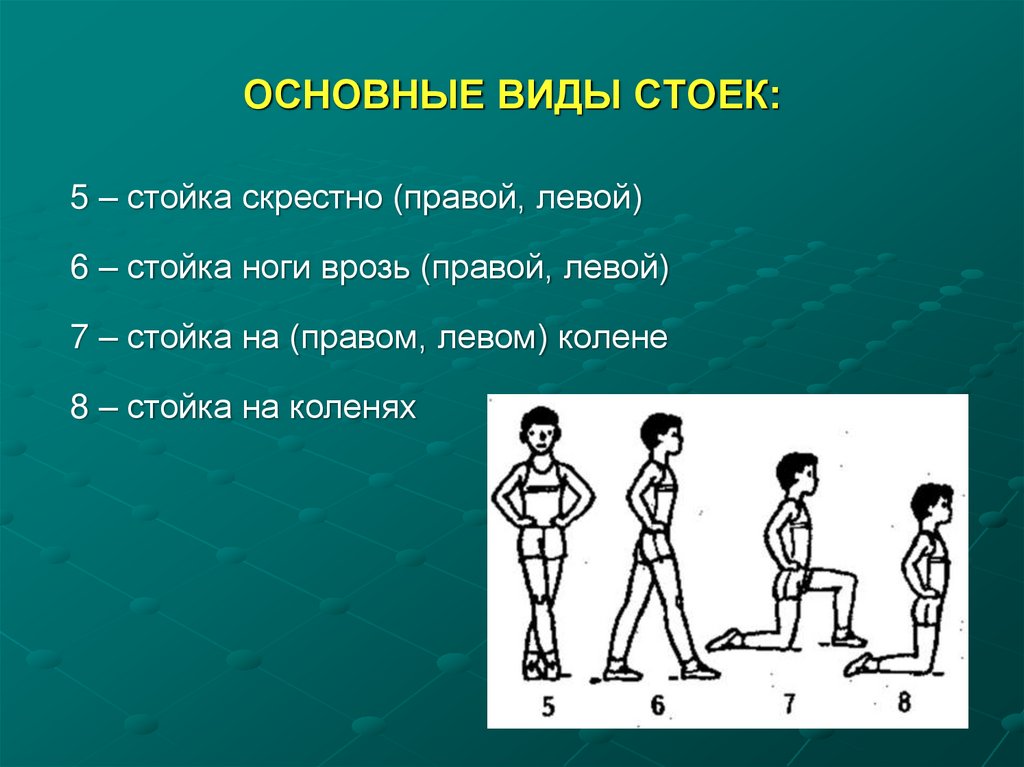 ОСНОВНЫЕ ВИДЫ СТОЕК:

5 – стойка скрестно (правой, левой)

6 – стойка ноги врозь (правой, левой)

7 – стойка на (правом, левом) колене

8 – стойка на коленях

5 6 7 8